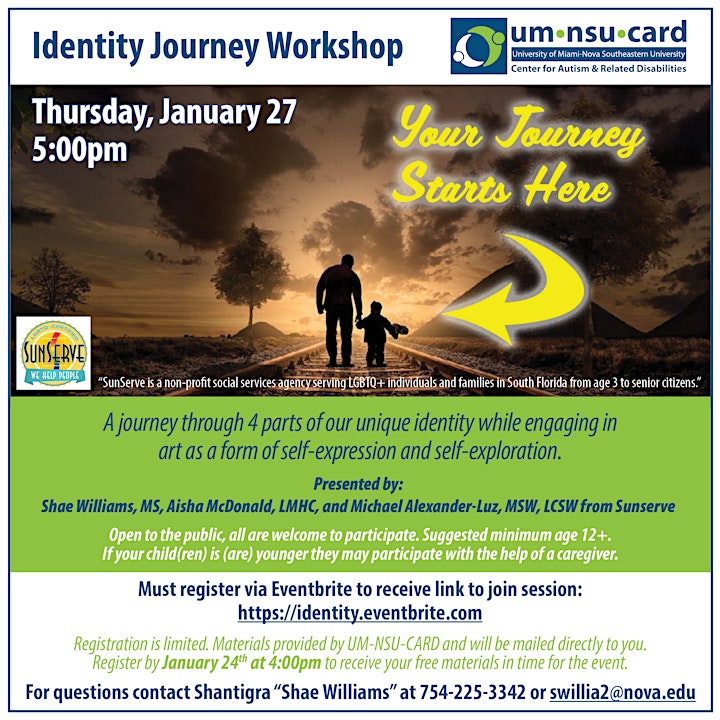 Identity Journey Workshop

um•nsu•card
University of Miami-Nova Southeastern University
Center for Autism & Related Disabilities

Thursday, January 27
5:00pm

Your Journey Starts Here

LGBTQ+ CERTIFIED
SUNSERVE
WE HELP PEOPLE

"SunServe is a non-profit social services agency serving LGBTQ+ individuals and families in South Florida from age 3 to senior citizens."

A journey through 4 parts of our unique identity while engaging in art as a form of self-expression and self-exploration.

Presented by:
Shae Williams, MS, Aisha McDonald, LMHC, and Michael Alexander-Luz, MSW, LCSW from Sunserve

Open to the public, all are welcome to participate. Suggested minimum age 12+.
If your child(ren) is (are) younger they may participate with the help of a caregiver.

Must register via Eventbrite to receive link to join session:
https://identity.eventbrite.com

Registration is limited. Materials provided by UM-NSU-CARD and will be mailed directly to you.
Register by January 24$^{th}$ at 4:00pm to receive your free materials in time for the event.

For questions contact Shantigra "Shae Williams" at 754-225-3342 or swillia2@nova.edu